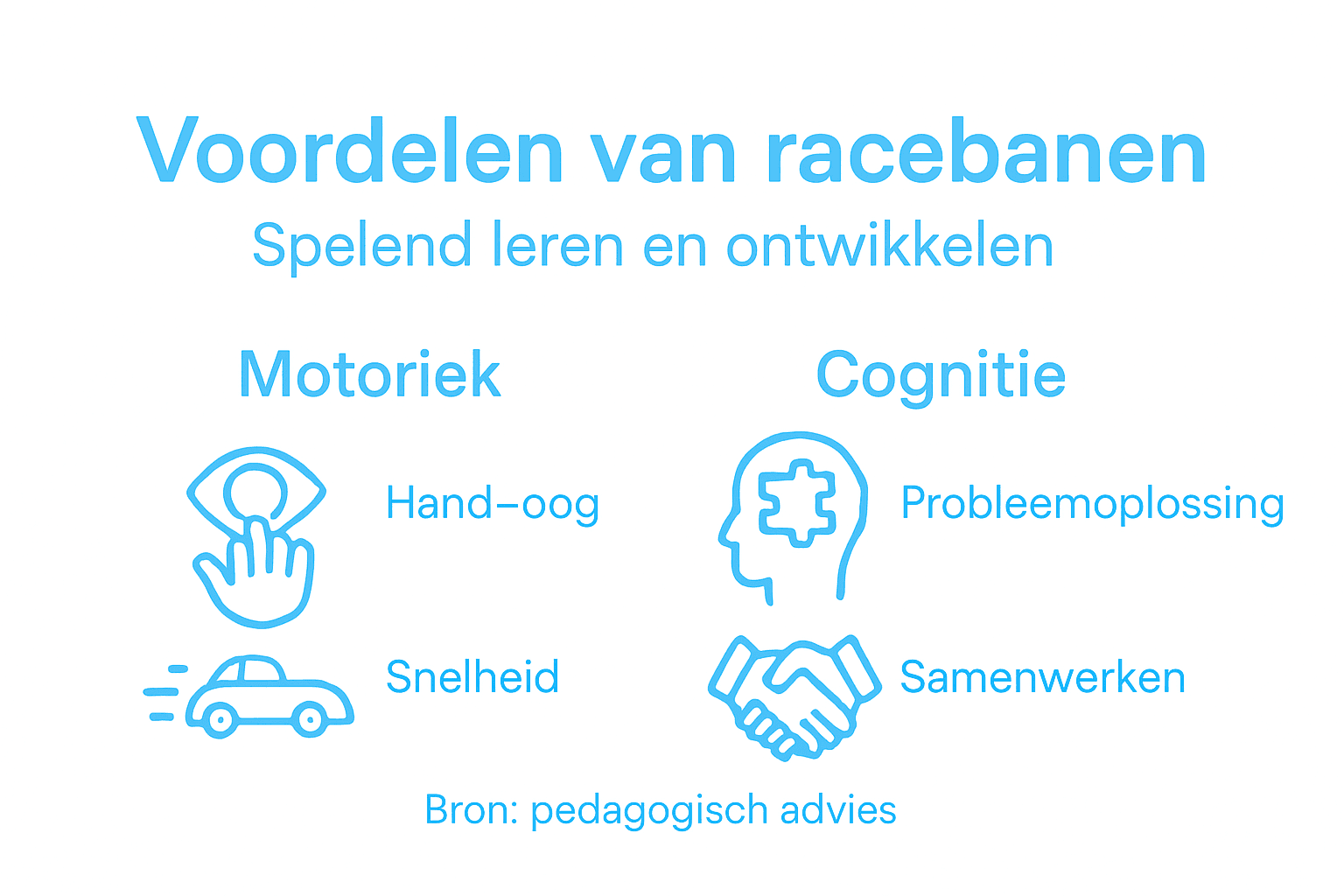 Voordelen van racebanen
Spelend leren en ontwikkelen

Motoriek

Hand–oog

Snelheid

Cognitie

Probleemoplossing

Samenwerken

Bron: pedagogisch advies